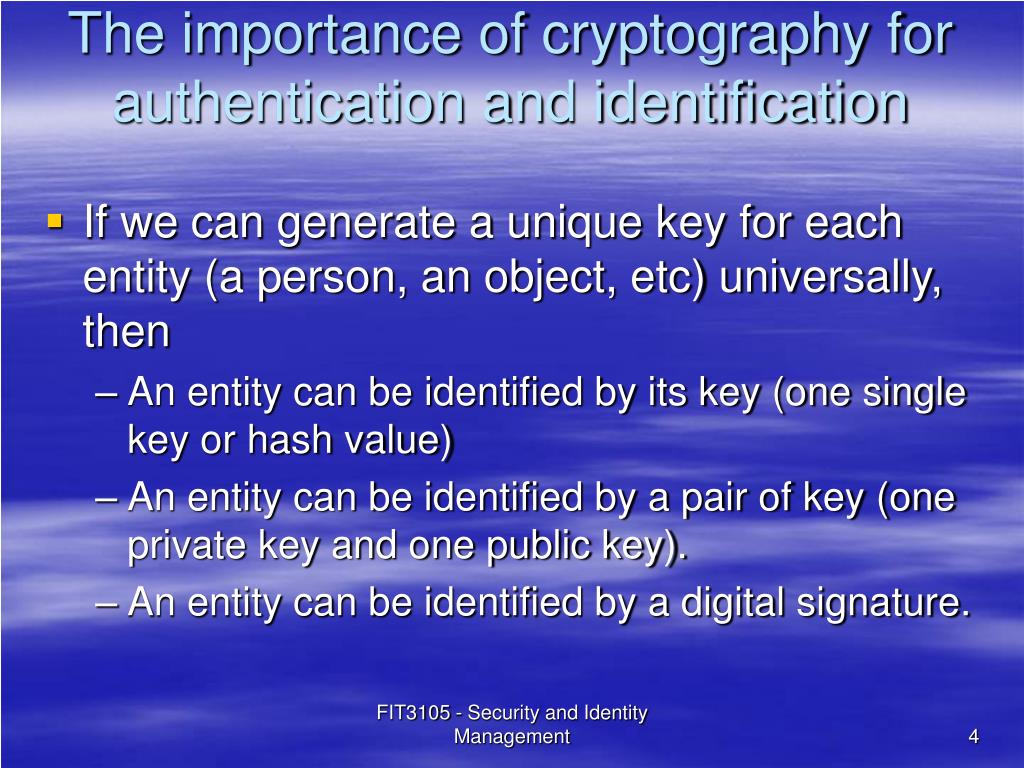 The importance of cryptography for authentication and identification

▪ If we can generate a unique key for each entity (a person, an object, etc) universally, then
– An entity can be identified by its key (one single key or hash value)
– An entity can be identified by a pair of key (one private key and one public key).
– An entity can be identified by a digital signature.

FIT3105 - Security and Identity Management

4